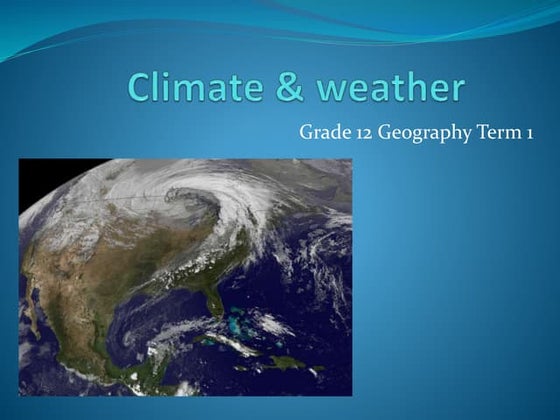 Climate & weather

Grade 12 Geography Term 1